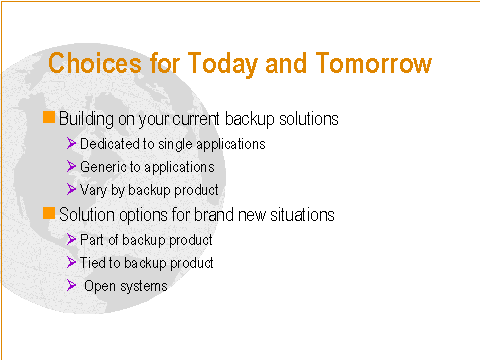 Choices for Today and Tomorrow

Building on your current backup solutions

Dedicated to single applications

Generic to applications

Vary by backup product

Solution options for brand new situations

Part of backup product

Tied to backup product

Open systems